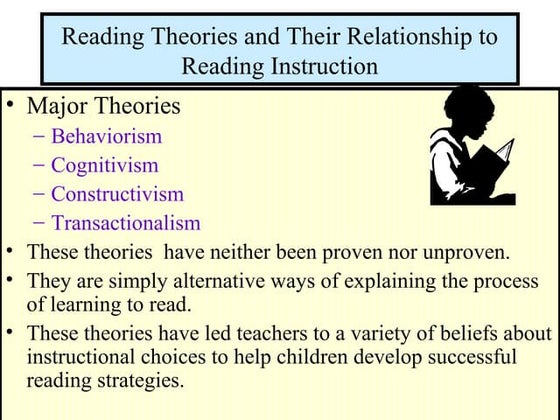 Reading Theories and Their Relationship to Reading Instruction

• Major Theories
– Behaviorism
– Cognitivism
– Constructivism
– Transactionalism
• These theories have neither been proven nor unproven.
• They are simply alternative ways of explaining the process of learning to read.
• These theories have led teachers to a variety of beliefs about instructional choices to help children develop successful reading strategies.